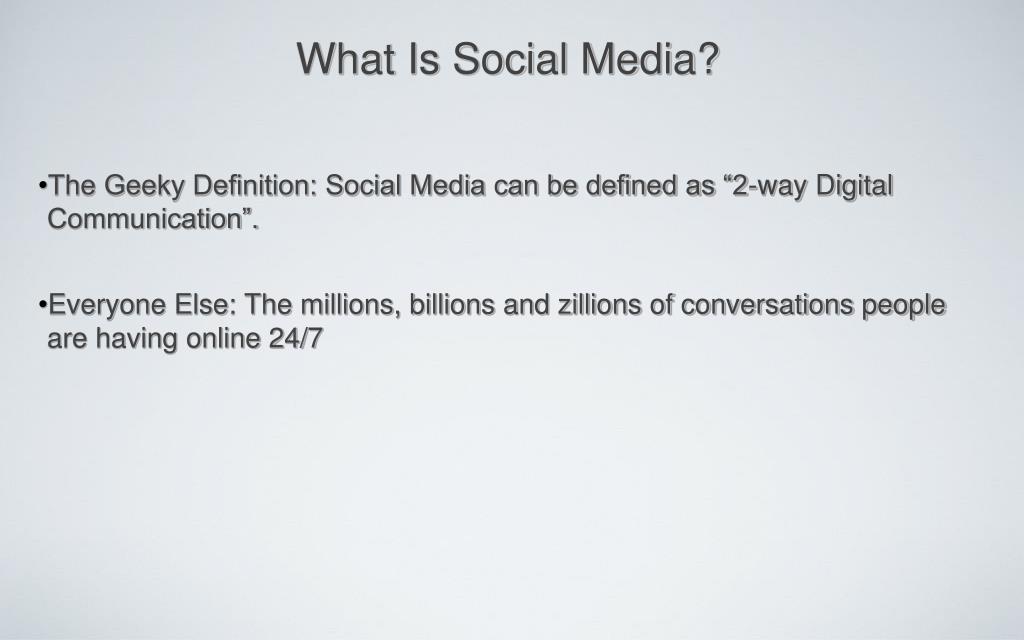 What Is Social Media?

•The Geeky Definition: Social Media can be defined as “2-way Digital Communication”.

•Everyone Else: The millions, billions and zillions of conversations people are having online 24/7